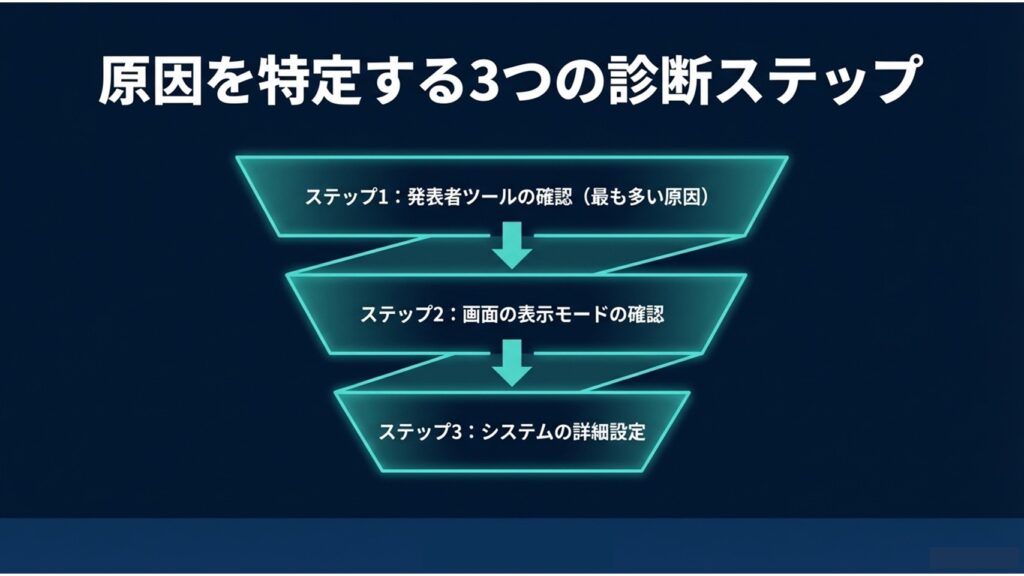 原因を特定する3つの診断ステップ

ステップ1：発表者ツールの確認（最も多い原因）

ステップ2：画面の表示モードの確認

ステップ3：システムの詳細設定